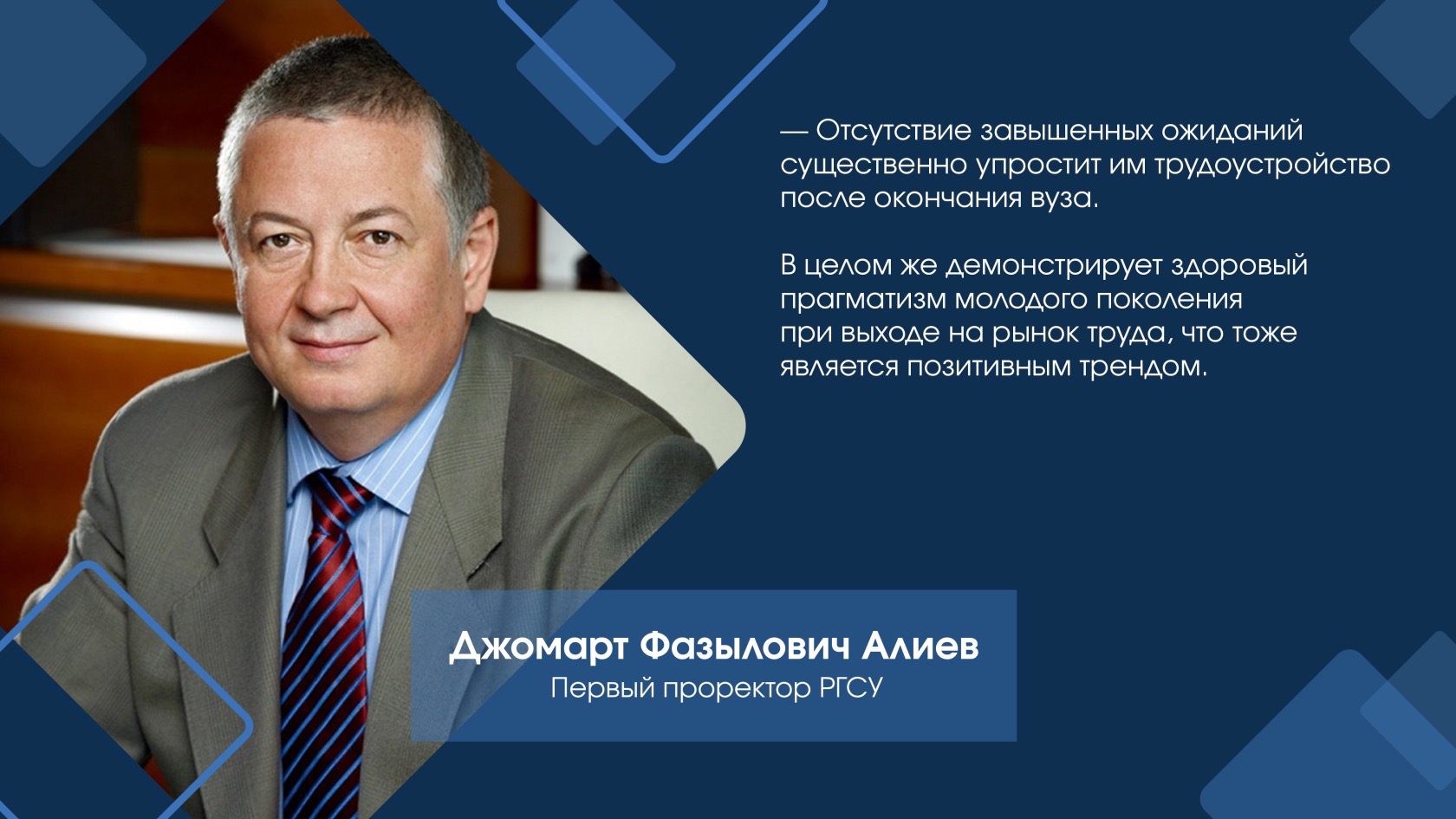 — Отсутствие завышенных ожиданий существенно упростит им трудоустройство после окончания вуза.

В целом же демонстрирует здоровый прагматизм молодого поколения при выходе на рынок труда, что тоже является позитивным трендом.

Джомарт Фазылович Алиев
Первый проректор РГСУ